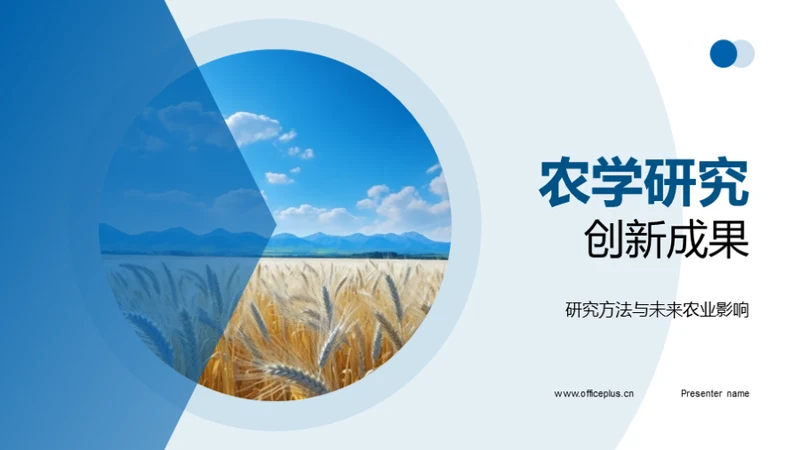 农学研究
创新成果

研究方法与未来农业影响

www.officeplus.cn

Presenter name